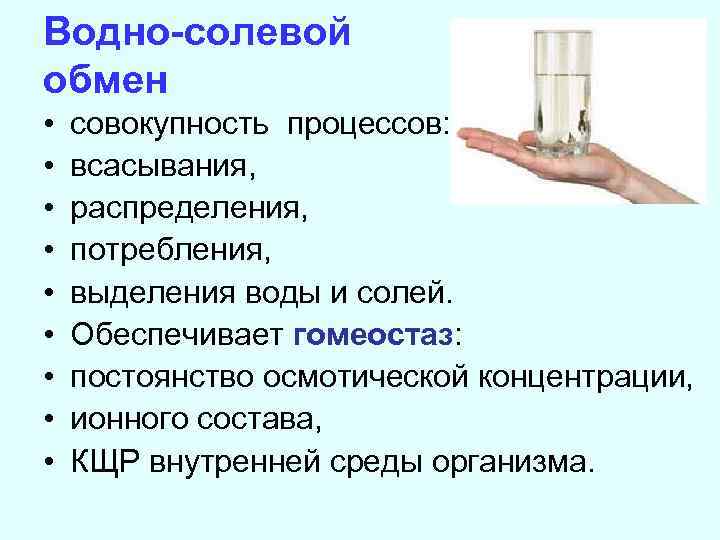 Водно-солевой обмен

• совокупность процессов:
• всасывания,
• распределения,
• потребления,
• выделения воды и солей.
• Обеспечивает гомеостаз:
• постоянство осмотической концентрации,
• ионного состава,
• КЩР внутренней среды организма.